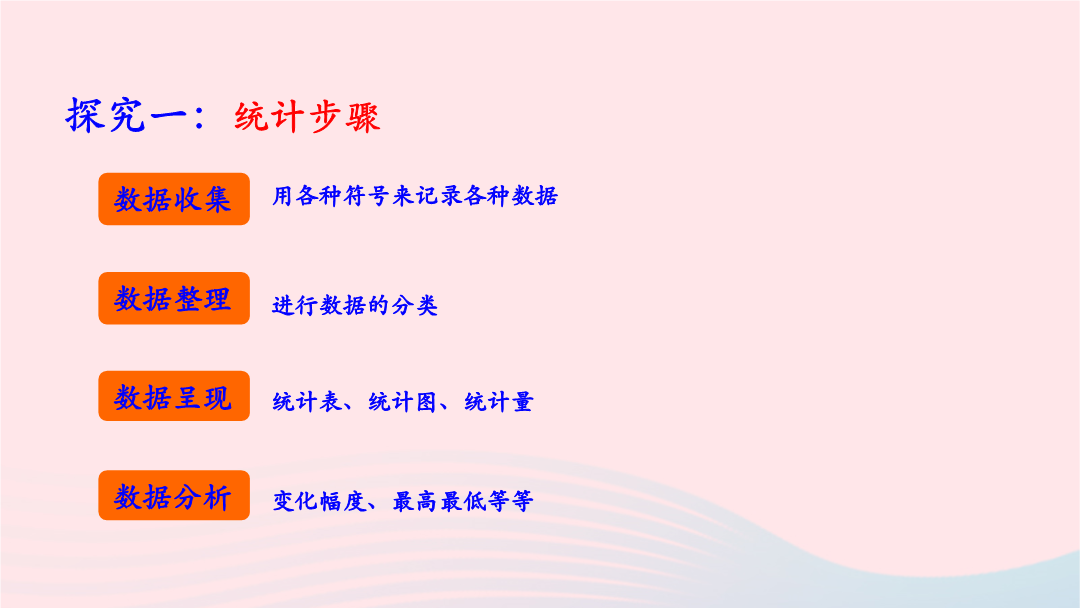 探究一：统计步骤

数据收集 用各种符号来记录各种数据

数据整理 进行数据的分类

数据呈现 统计表、统计图、统计量

数据分析 变化幅度、最高最低等等